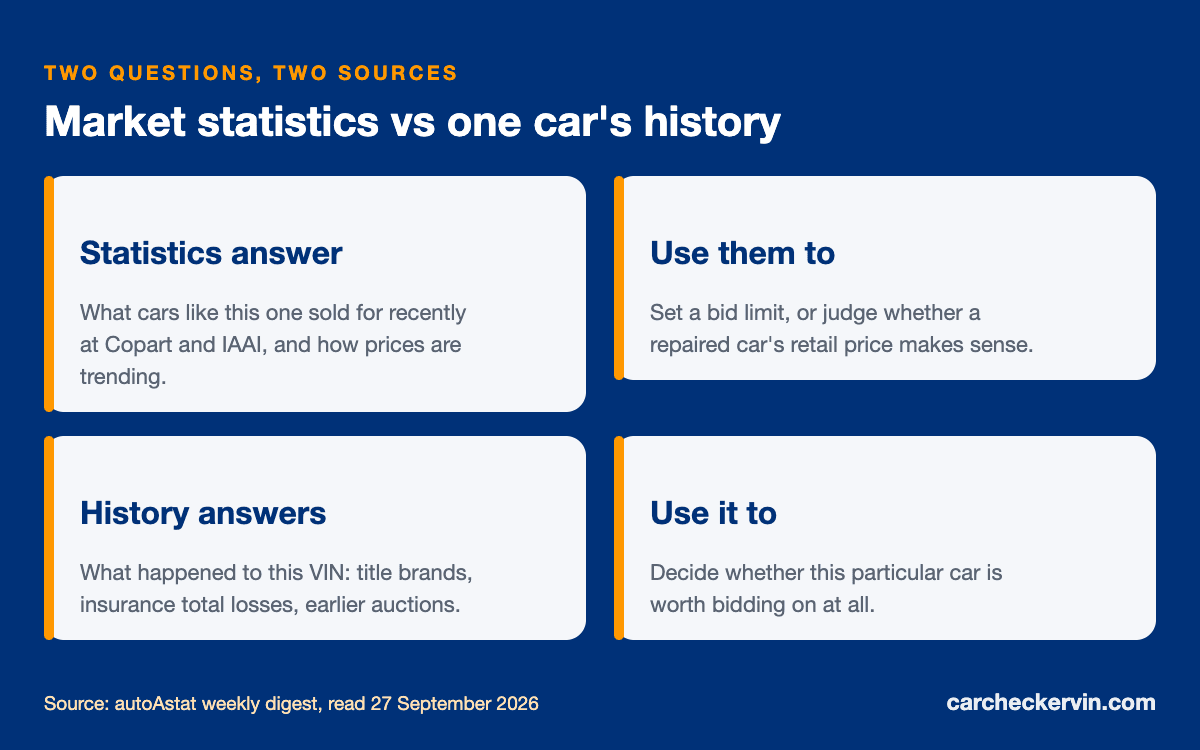 TWO QUESTIONS, TWO SOURCES

Market statistics vs one car's history

Statistics answer

What cars like this one sold for recently at Copart and IAAI, and how prices are trending.

Use them to

Set a bid limit, or judge whether a repaired car's retail price makes sense.

History answers

What happened to this VIN: title brands, insurance total losses, earlier auctions.

Use it to

Decide whether this particular car is worth bidding on at all.

Source: autoAstat weekly digest, read 27 September 2026

carcheckervin.com